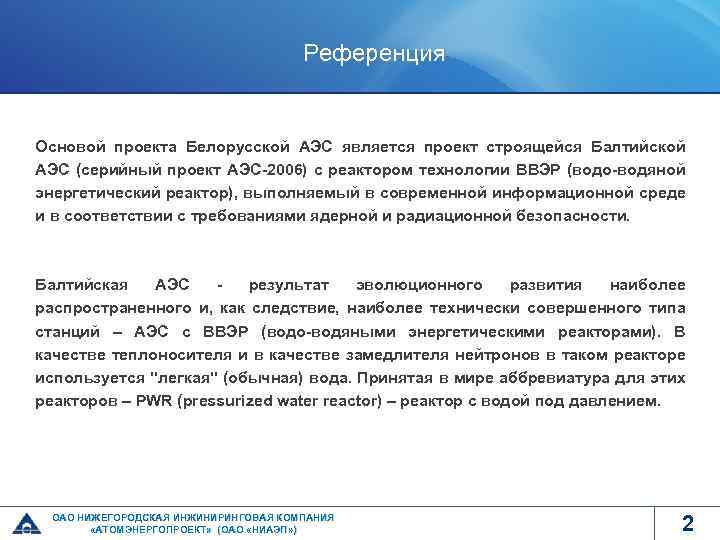 Референция

Основой проекта Белорусской АЭС является проект строящейся Балтийской АЭС (серийный проект АЭС-2006) с реактором технологии ВВЭР (водо-водяной энергетический реактор), выполняемый в современной информационной среде и в соответствии с требованиями ядерной и радиационной безопасности.

Балтийская АЭС - результат эволюционного развития наиболее распространенного и, как следствие, наиболее технически совершенного типа станций – АЭС с ВВЭР (водо-водяными энергетическими реакторами). В качестве теплоносителя и в качестве замедлителя нейтронов в таком реакторе используется "легкая" (обычная) вода. Принятая в мире аббревиатура для этих реакторов – PWR (pressurized water reactor) – реактор с водой под давлением.

ОАО НИЖЕГОРОДСКАЯ ИНЖИНИРИНГОВАЯ КОМПАНИЯ «АТОМЭНЕРГОПРОЕКТ» (ОАО «НИАЭП»)

2